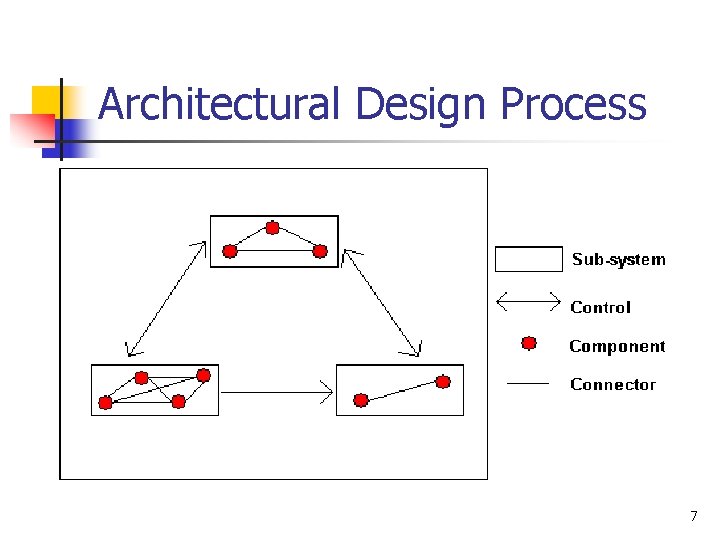 Architectural Design Process

Sub-system
Control
Component
Connector

7